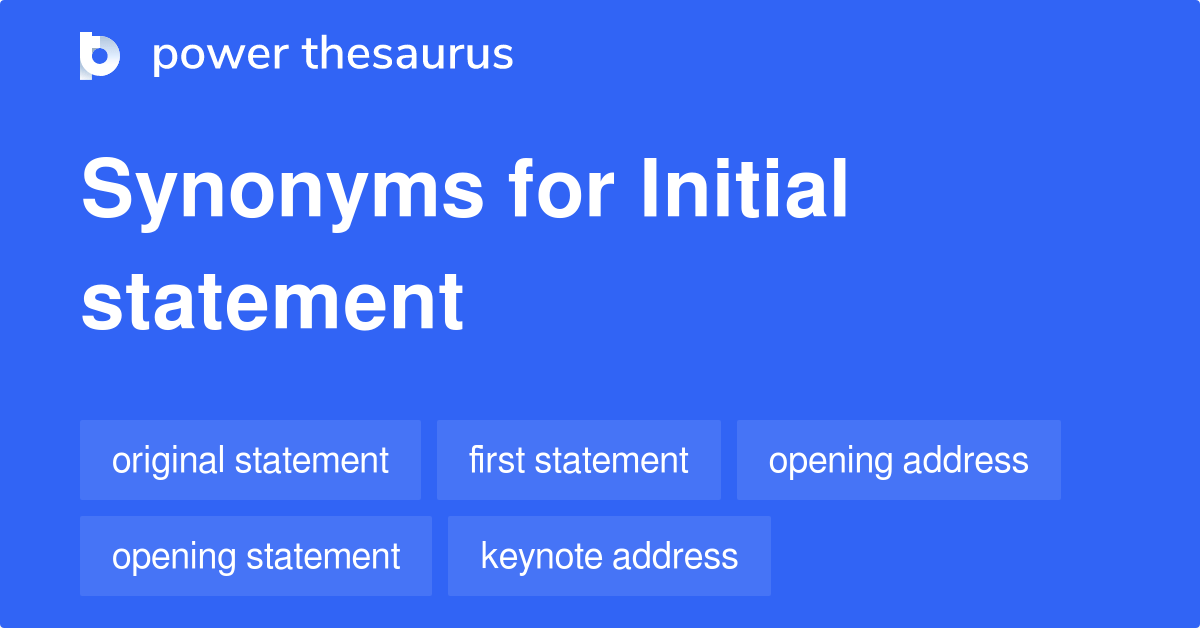 power thesaurus

Synonyms for Initial statement

original statement
first statement
opening address
opening statement
keynote address